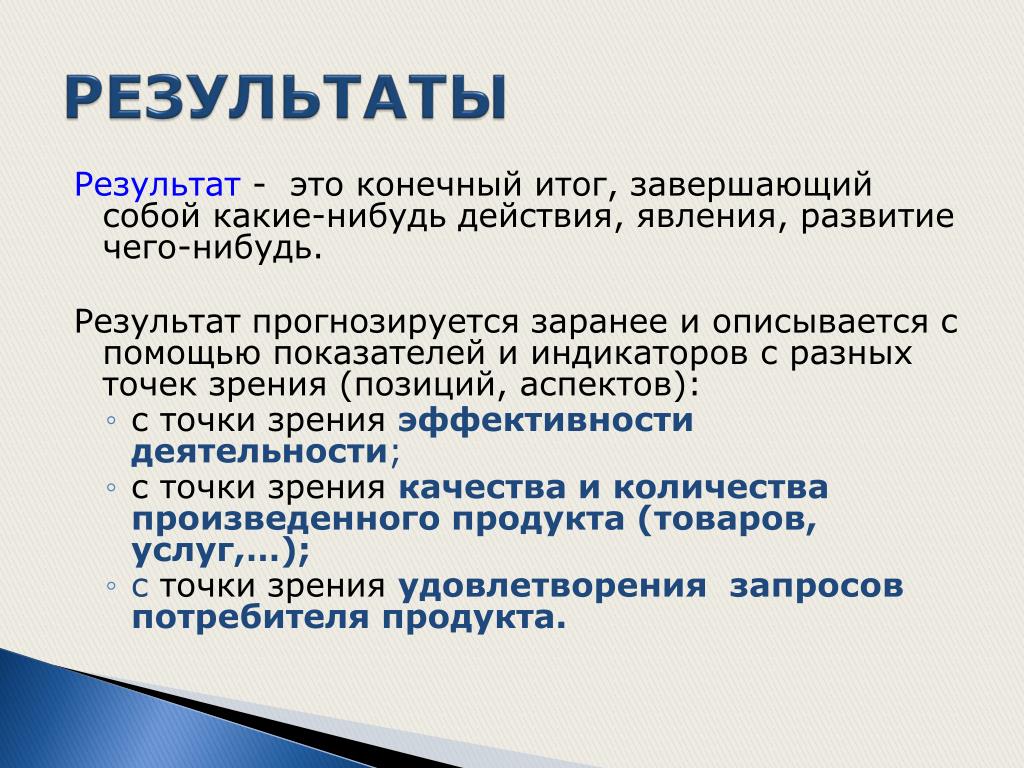 РЕЗУЛЬТАТЫ

Результат - это конечный итог, завершающий собой какие-нибудь действия, явления, развитие чего-нибудь.

Результат прогнозируется заранее и описывается с помощью показателей и индикаторов с разных точек зрения (позиций, аспектов):

◦ с точки зрения эффективности деятельности;
◦ с точки зрения качества и количества произведенного продукта (товаров, услуг,…);
◦ с точки зрения удовлетворения запросов потребителя продукта.